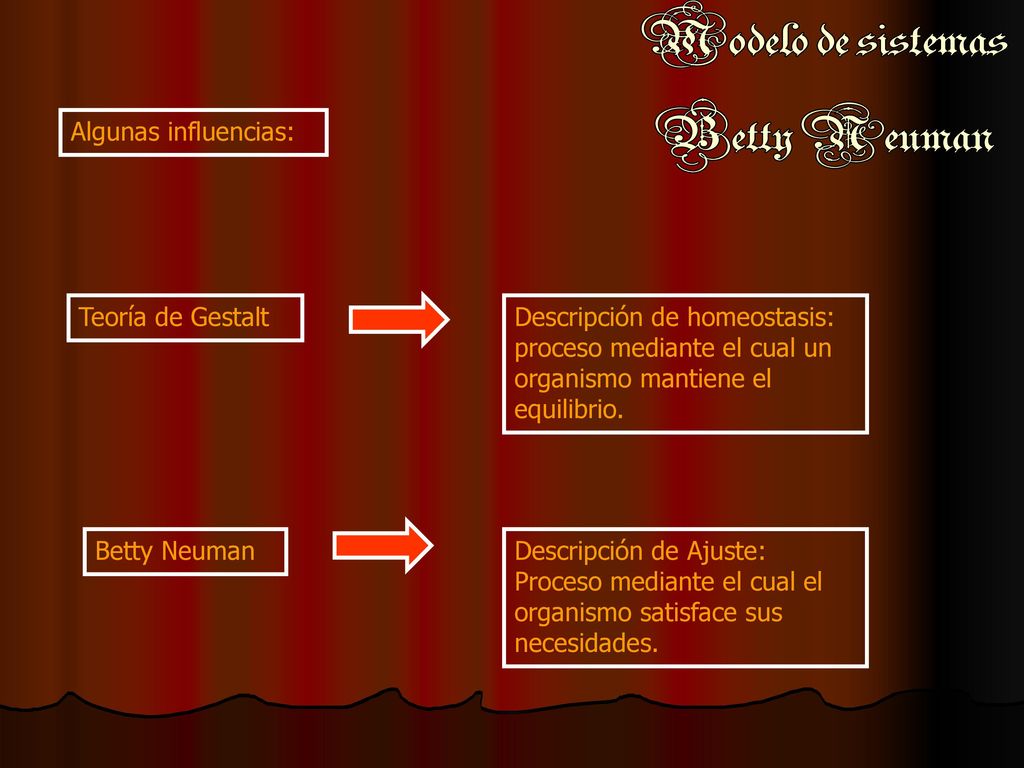 Modelo de sistemas
Betty Neuman

Algunas influencias:

Teoría de Gestalt

Descripción de homeostasis: proceso mediante el cual un organismo mantiene el equilibrio.

Betty Neuman

Descripción de Ajuste: Proceso mediante el cual el organismo satisface sus necesidades.